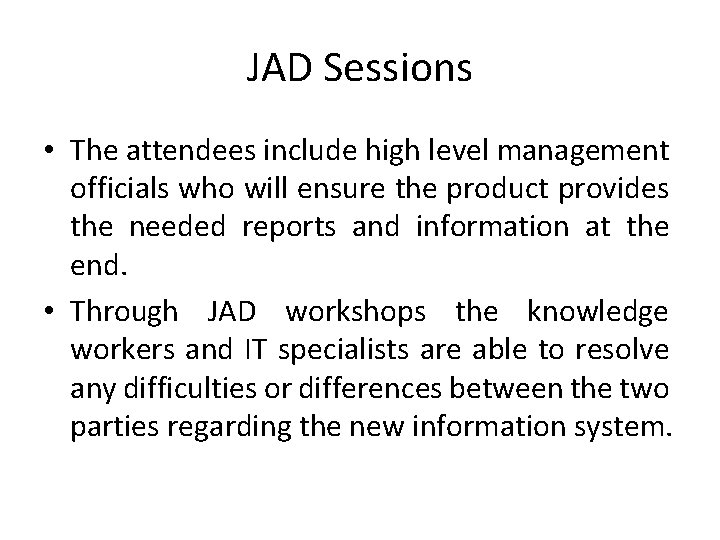 JAD Sessions

• The attendees include high level management officials who will ensure the product provides the needed reports and information at the end.

• Through JAD workshops the knowledge workers and IT specialists are able to resolve any difficulties or differences between the two parties regarding the new information system.